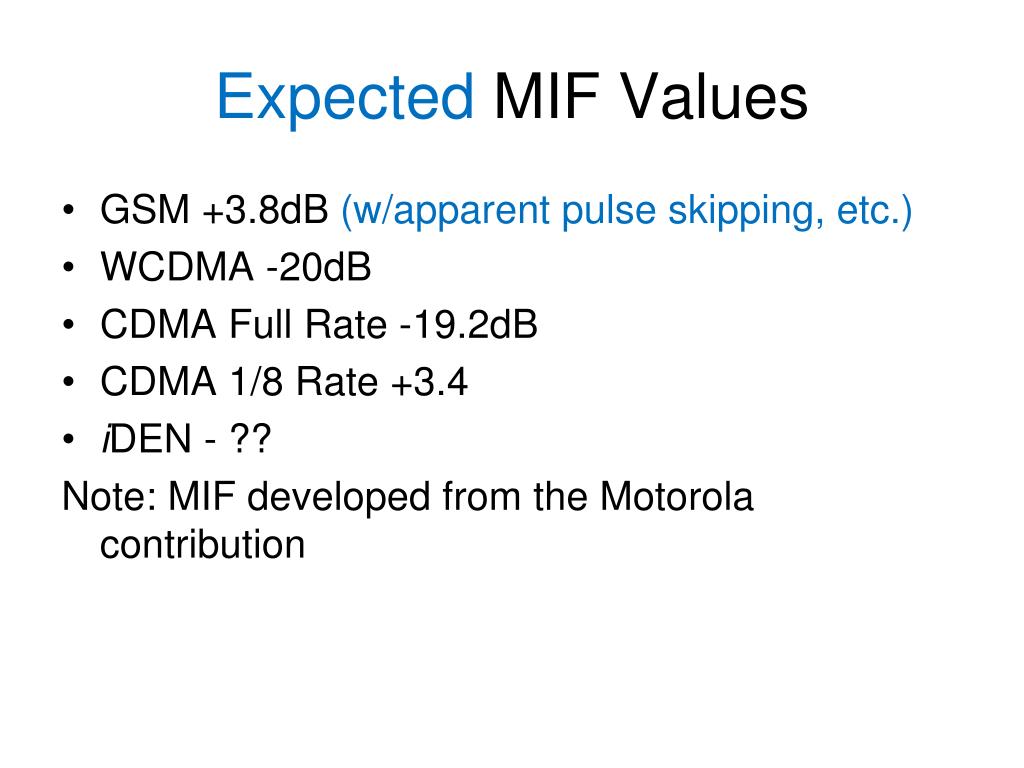 Expected MIF Values

• GSM +3.8dB (w/apparent pulse skipping, etc.)
• WCDMA -20dB
• CDMA Full Rate -19.2dB
• CDMA 1/8 Rate +3.4
• iDEN - ??

Note: MIF developed from the Motorola contribution